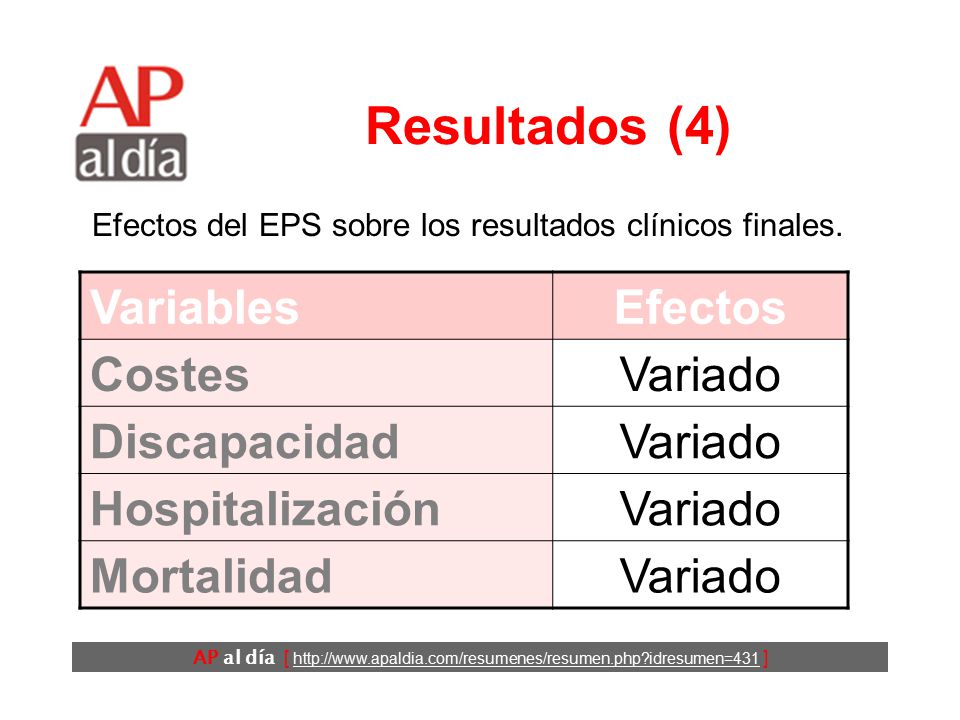 AP al día

Resultados (4)

Efectos del EPS sobre los resultados clínicos finales.

| Variables | Efectos |
|---|---|
| Costes | Variado |
| Discapacidad | Variado |
| Hospitalización | Variado |
| Mortalidad | Variado |

AP al día [ http://www.apaldia.com/resumenes/resumen.php?idresumen=431 ]